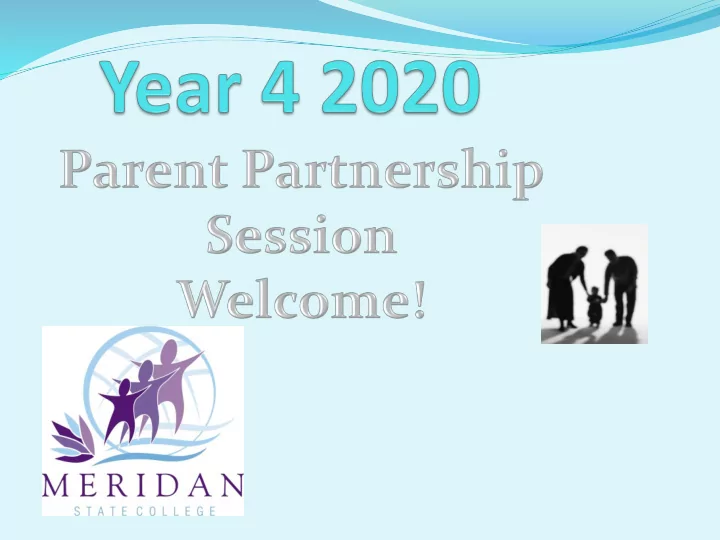 Year 4 2020

Parent Partnership Session Welcome!

MERIDAN
STATE COLLEGE